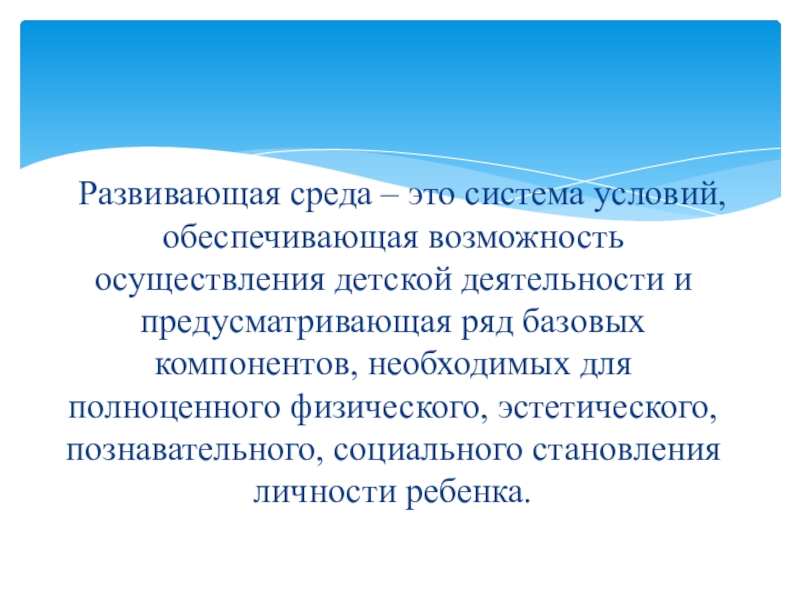 Развивающая среда – это система условий, обеспечивающая возможность осуществления детской деятельности и предусматривающая ряд базовых компонентов, необходимых для полноценного физического, эстетического, познавательного, социального становления личности ребенка.